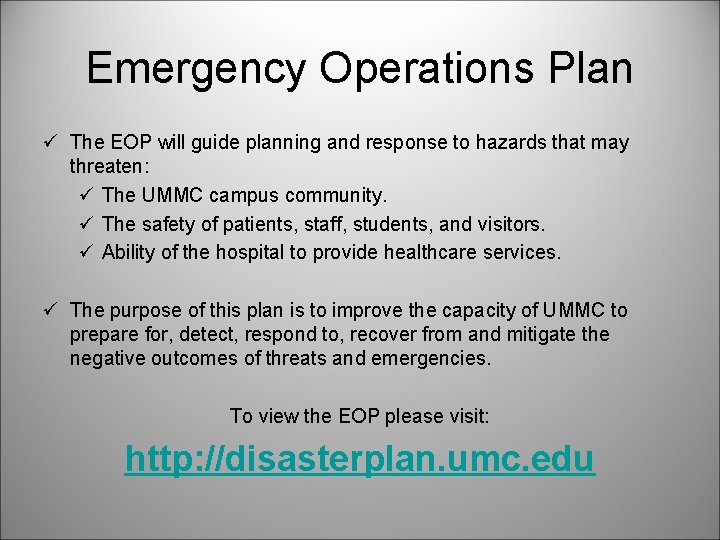 Emergency Operations Plan

✓ The EOP will guide planning and response to hazards that may threaten:
✓ The UMMC campus community.
✓ The safety of patients, staff, students, and visitors.
✓ Ability of the hospital to provide healthcare services.

✓ The purpose of this plan is to improve the capacity of UMMC to prepare for, detect, respond to, recover from and mitigate the negative outcomes of threats and emergencies.

To view the EOP please visit:

http://disasterplan.umc.edu